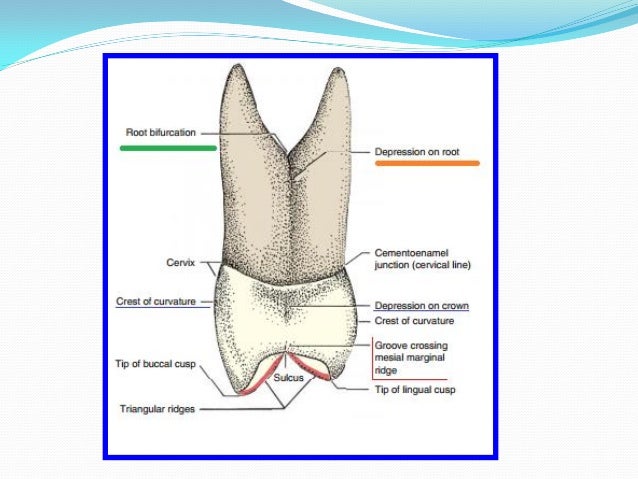 Root bifurcation

Depression on root

Cervix

Cementoenamel junction (cervical line)

Crest of curvature

Depression on crown

Crest of curvature

Groove crossing mesial marginal ridge

Tip of buccal cusp

Sulcus

Tip of lingual cusp

Triangular ridges